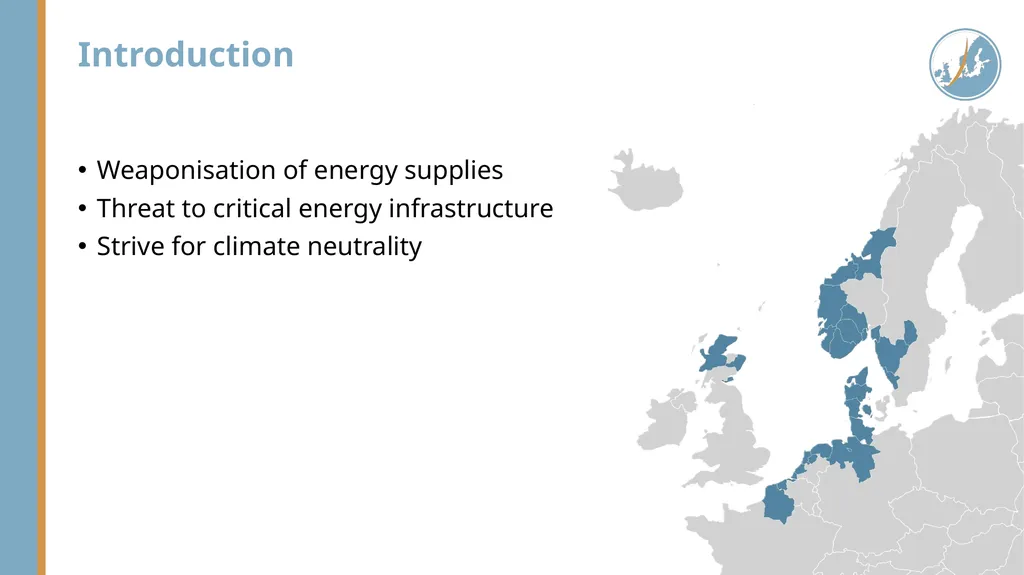 Introduction

• Weaponisation of energy supplies
• Threat to critical energy infrastructure
• Strive for climate neutrality